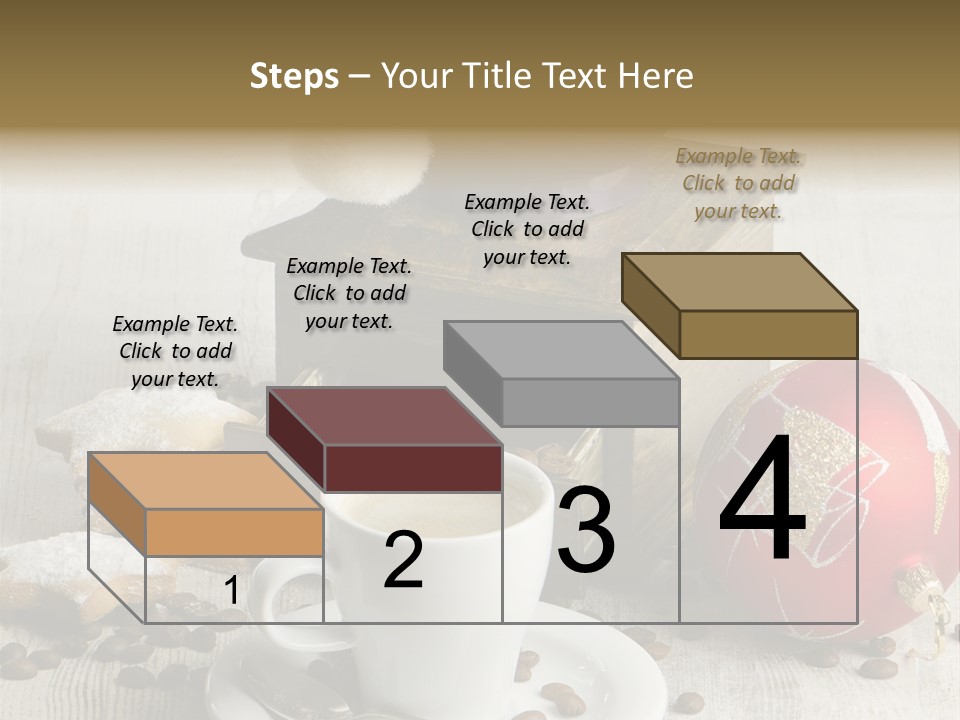 Steps – Your Title Text Here

Example Text. Click to add your text.

Example Text. Click to add your text.

Example Text. Click to add your text.

Example Text. Click to add your text.

1

2

3

4